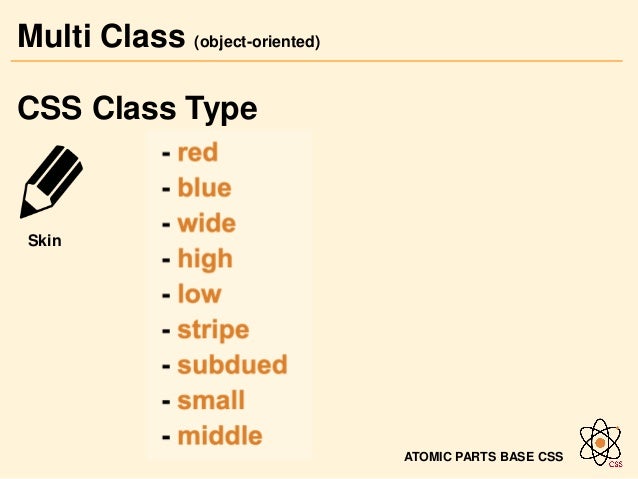 Multi Class (object-oriented)

CSS Class Type

Skin

- red
- blue
- wide
- high
- low
- stripe
- subdued
- small
- middle

ATOMIC PARTS BASE CSS

CSS